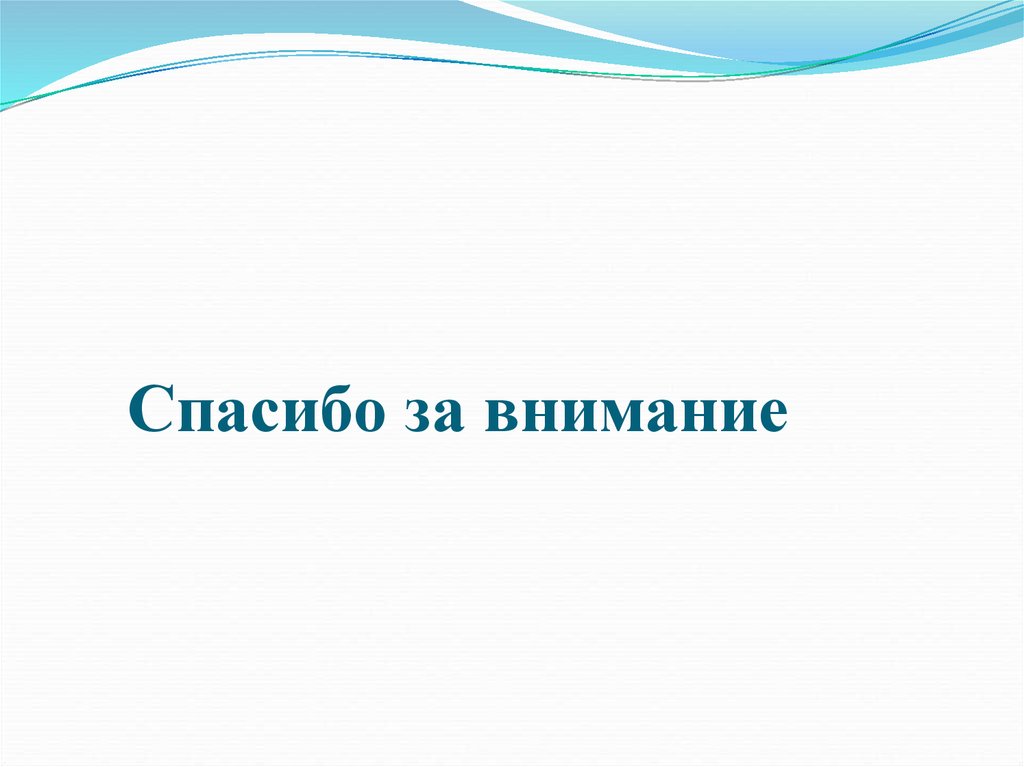 Спасибо за внимание